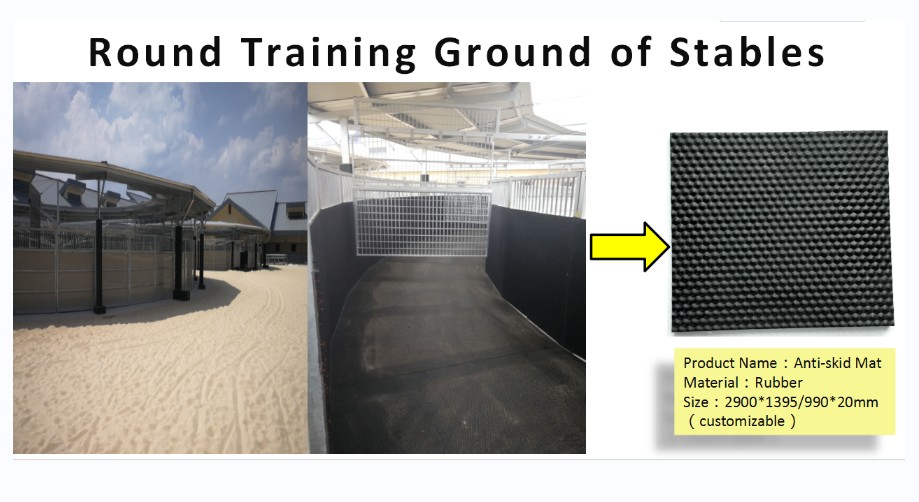 Round Training Ground of Stables

Product Name：Anti-skid Mat
Material：Rubber
Size：2900*1395/990*20mm
（customizable）